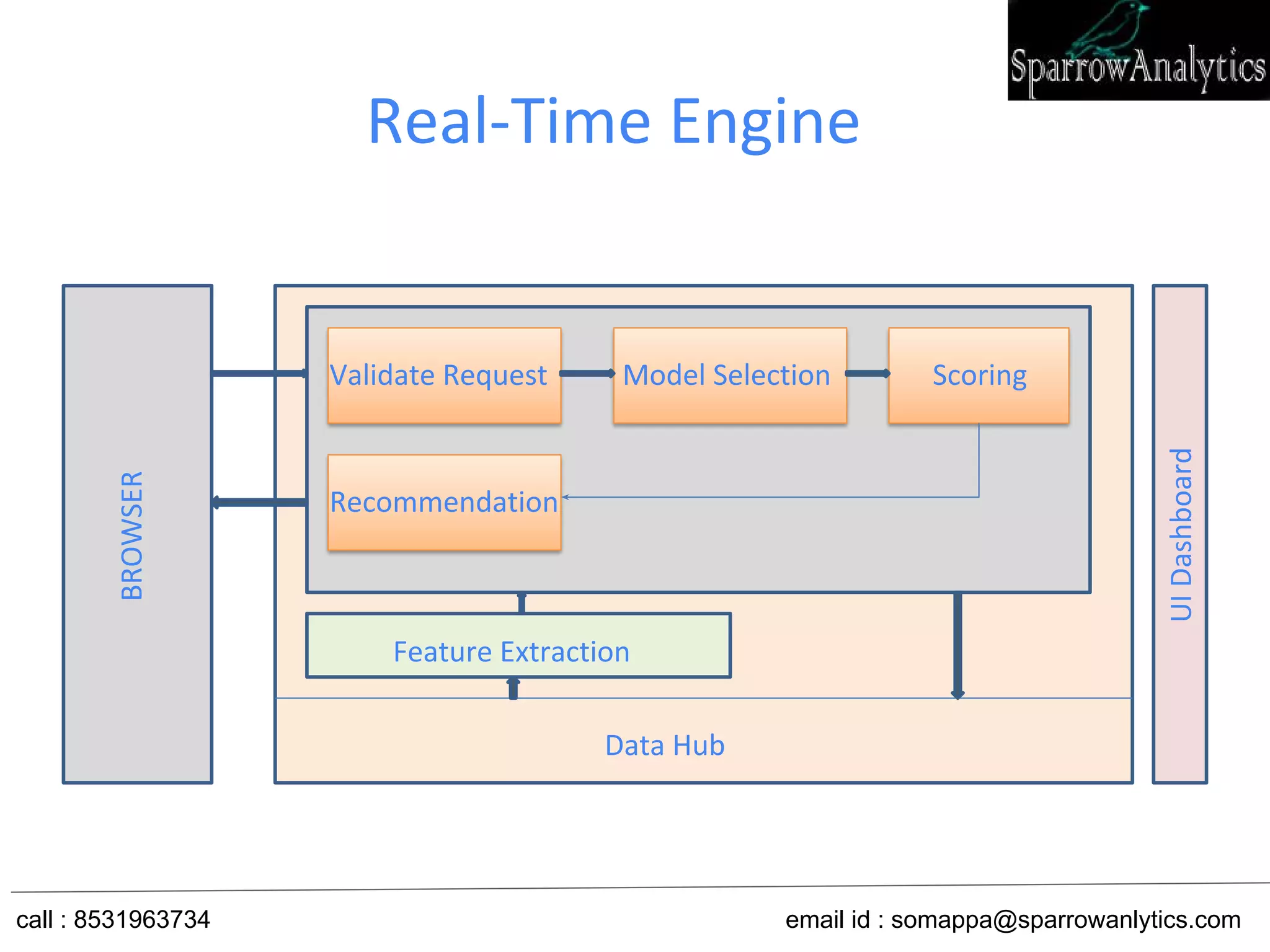 SparrowAnalytics

Real-Time Engine

BROWSER

Validate Request

Model Selection

Scoring

Recommendation

Feature Extraction

Data Hub

UI Dashboard

call : 8531963734

email id : somappa@sparrowanlytics.com